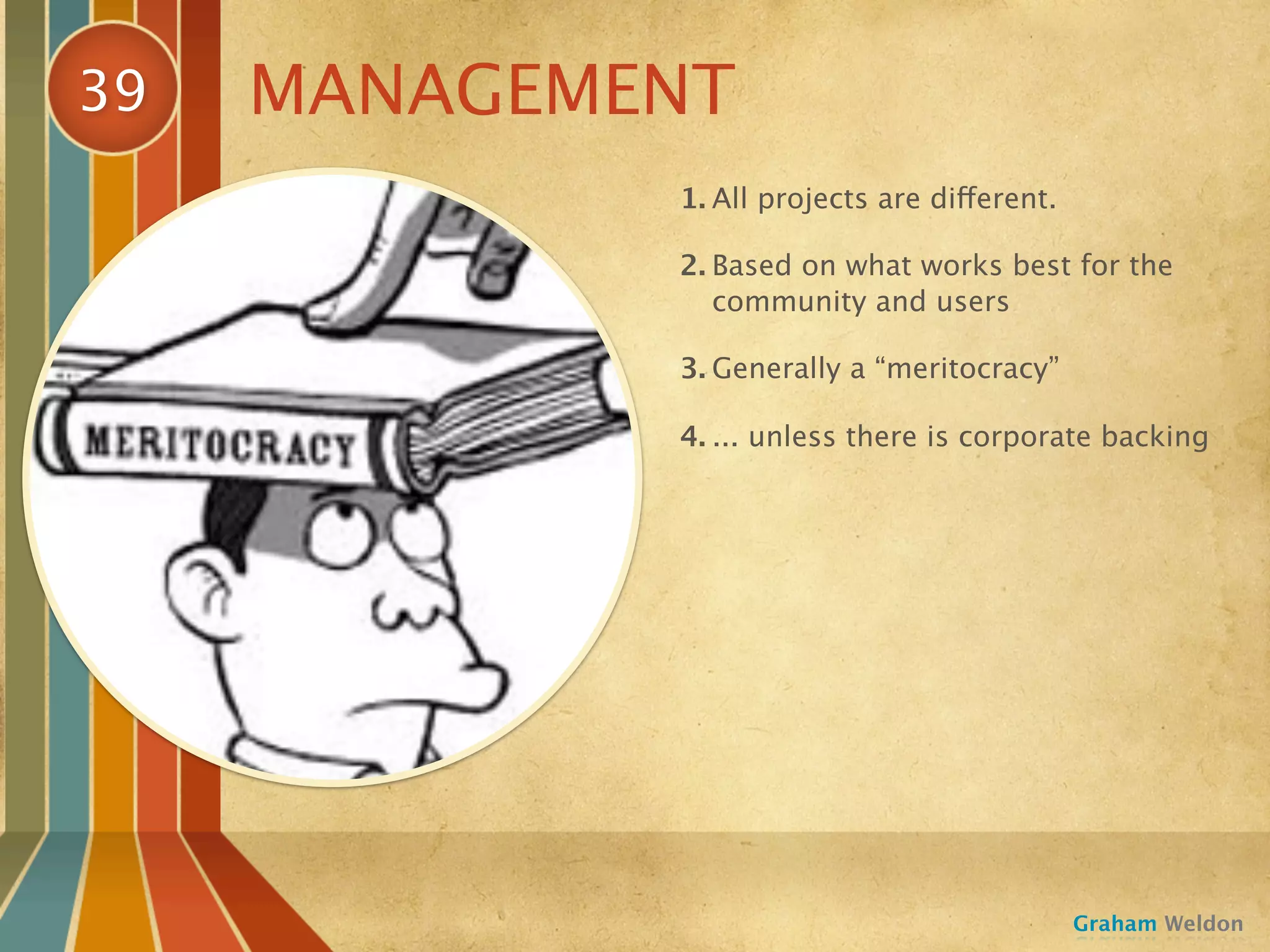 39

MANAGEMENT

MERITOCRACY

1. All projects are different.

2. Based on what works best for the community and users

3. Generally a “meritocracy”

4. ... unless there is corporate backing

Graham Weldon